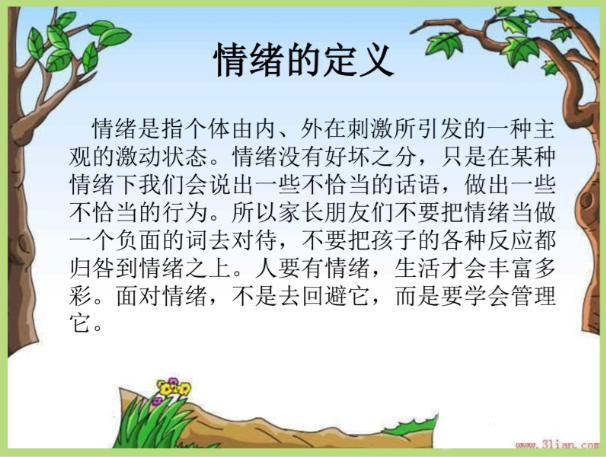 情绪的定义

情绪是指个体由内、外在刺激所引发的一种主观的激动状态。情绪没有好坏之分，只是在某种情绪下我们会说出一些不恰当的话语，做出一些不恰当的行为。所以家长朋友们不要把情绪当做一个负面的词去对待，不要把孩子的各种反应都归咎到情绪之上。人要有情绪，生活才会丰富多彩。面对情绪，不是去回避它，而是要学会管理它。

www.3lian.com